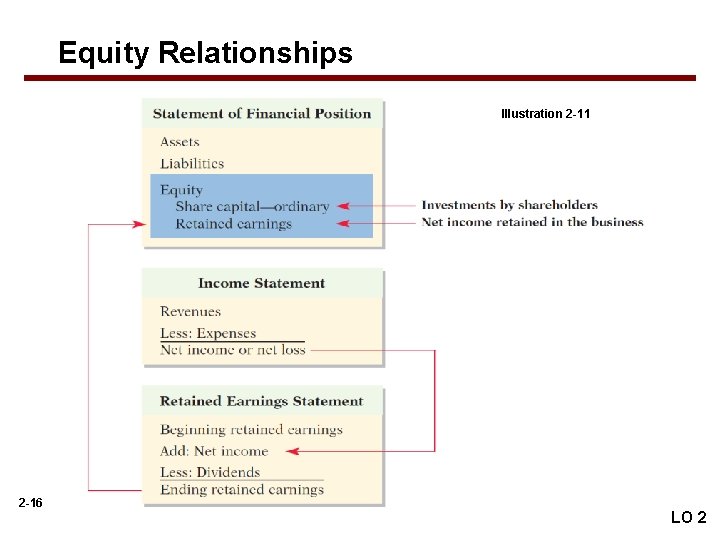 Equity Relationships

Illustration 2-11

Statement of Financial Position

Assets

Liabilities

Equity

Share capital—ordinary

Retained earnings

Investments by shareholders

Net income retained in the business

Income Statement

Revenues

Less: Expenses

Net income or net loss

Retained Earnings Statement

Beginning retained earnings

Add: Net income

Less: Dividends

Ending retained earnings

2-16

LO 2